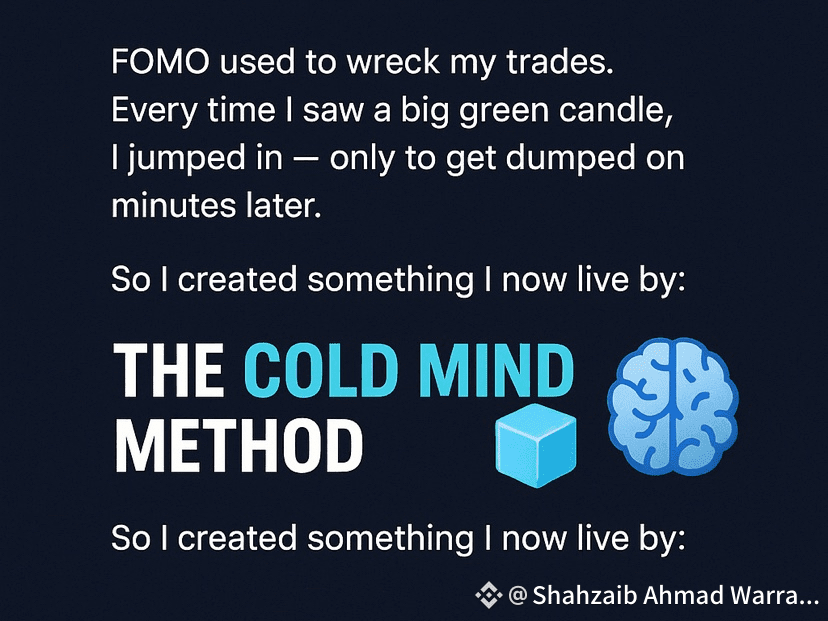 FOMO used to wreck my trades. Every time I saw a big green candle, I jumped in — only to get dumped on minutes later.

So I created something I now live by:

THE COLD MIND METHOD

So I created something I now live by:

@ Shahzaib Ahmad Warra...